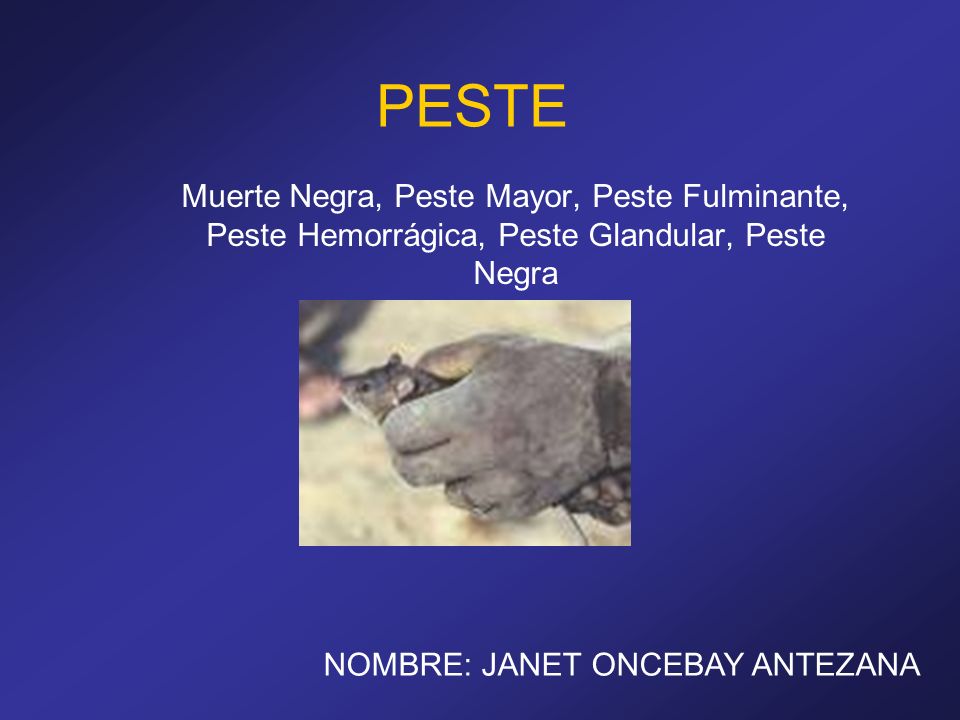 PESTE

Muerte Negra, Peste Mayor, Peste Fulminante, Peste Hemorrágica, Peste Glandular, Peste Negra

NOMBRE: JANET ONCEBAY ANTEZANA